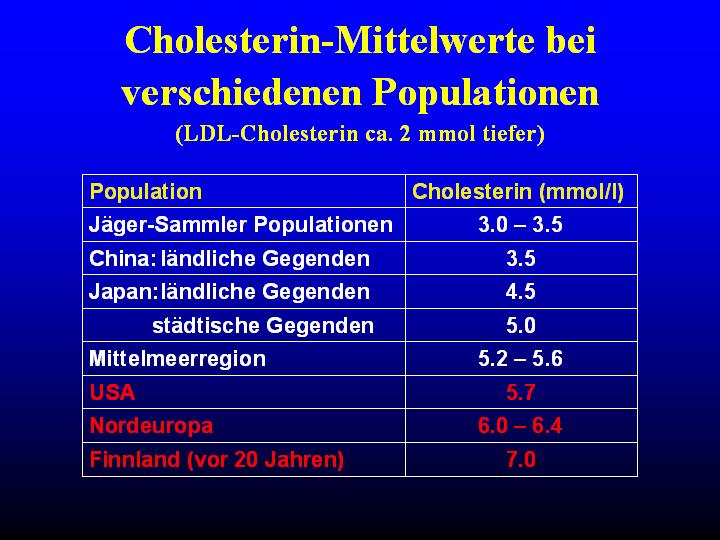 Cholesterin-Mittelwerte bei verschiedenen Populationen
(LDL-Cholesterin ca. 2 mmol tiefer)

| Population | Cholesterin (mmol/l) |
|---|---|
| Jäger-Sammler Populationen | 3.0 – 3.5 |
| China: ländliche Gegenden | 3.5 |
| Japan: ländliche Gegenden | 4.5 |
| städtische Gegenden | 5.0 |
| Mittelmeerregion | 5.2 – 5.6 |
| USA | 5.7 |
| Nordeuropa | 6.0 – 6.4 |
| Finnland (vor 20 Jahren) | 7.0 |